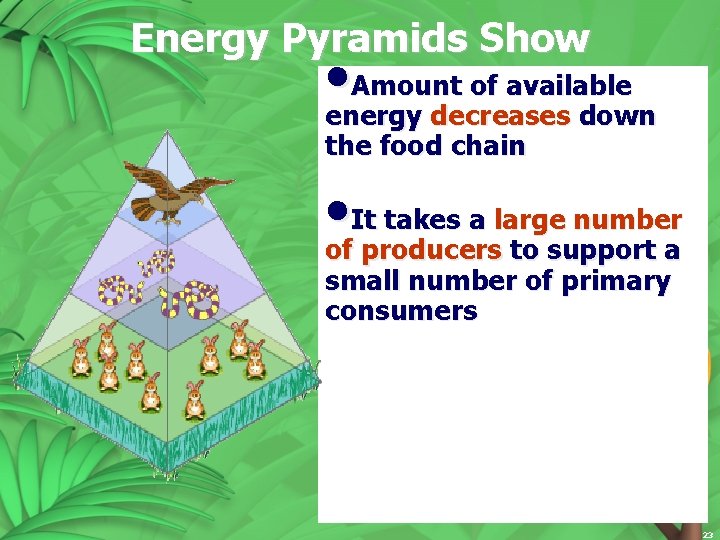 Energy Pyramids Show

•Amount of available energy decreases down the food chain

•It takes a large number of producers to support a small number of primary consumers

23